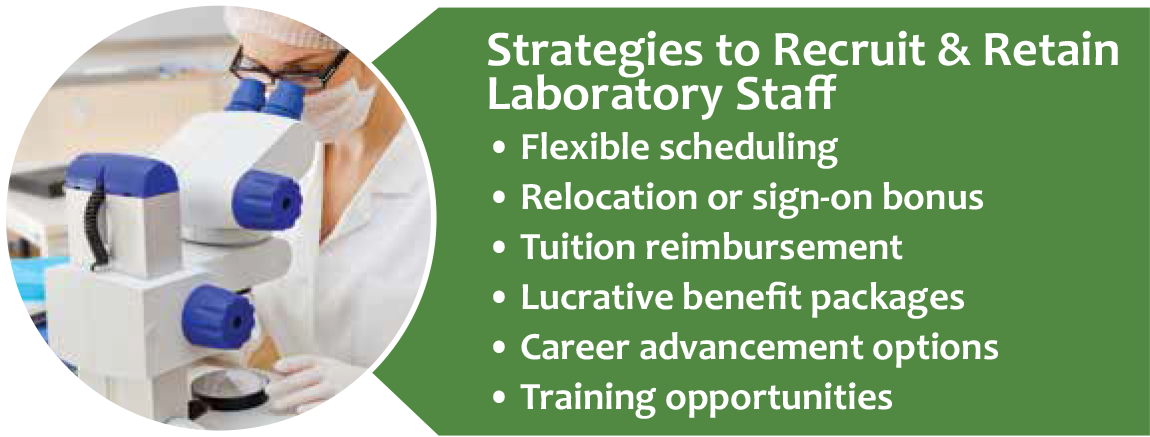 Strategies to Recruit & Retain Laboratory Staff

• Flexible scheduling
• Relocation or sign-on bonus
• Tuition reimbursement
• Lucrative benefit packages
• Career advancement options
• Training opportunities